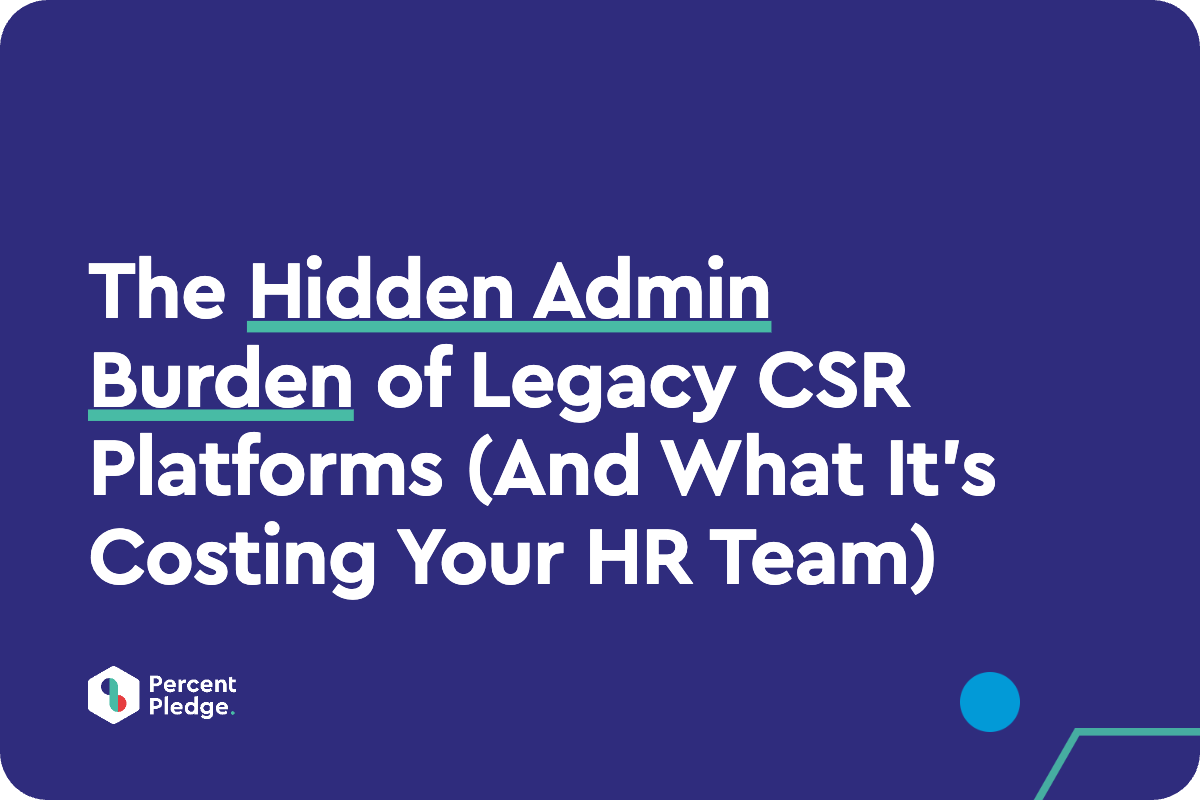 The Hidden Admin Burden of Legacy CSR Platforms (And What It's Costing Your HR Team)

Percent Pledge.